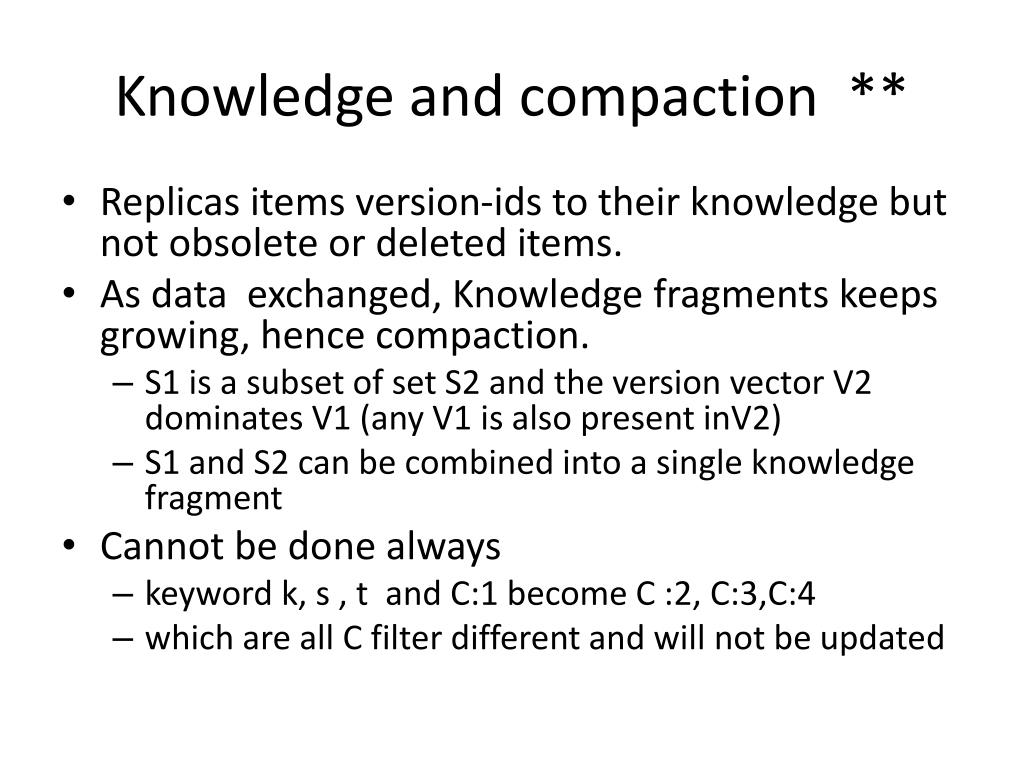 Knowledge and compaction **

• Replicas items version-ids to their knowledge but not obsolete or deleted items.
• As data exchanged, Knowledge fragments keeps growing, hence compaction.
– S1 is a subset of set S2 and the version vector V2 dominates V1 (any V1 is also present inV2)
– S1 and S2 can be combined into a single knowledge fragment
• Cannot be done always
– keyword k, s , t and C:1 become C :2, C:3,C:4
– which are all C filter different and will not be updated